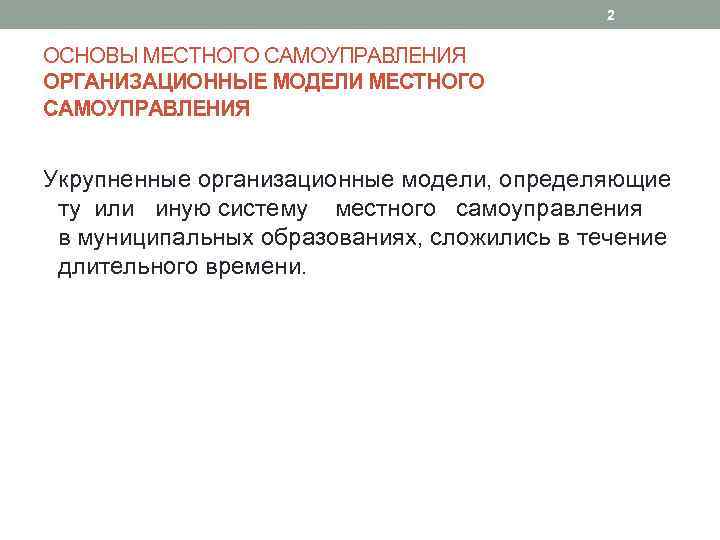 2

ОСНОВЫ МЕСТНОГО САМОУПРАВЛЕНИЯ
ОРГАНИЗАЦИОННЫЕ МОДЕЛИ МЕСТНОГО САМОУПРАВЛЕНИЯ

Укрупненные организационные модели, определяющие ту или иную систему местного самоуправления в муниципальных образованиях, сложились в течение длительного времени.